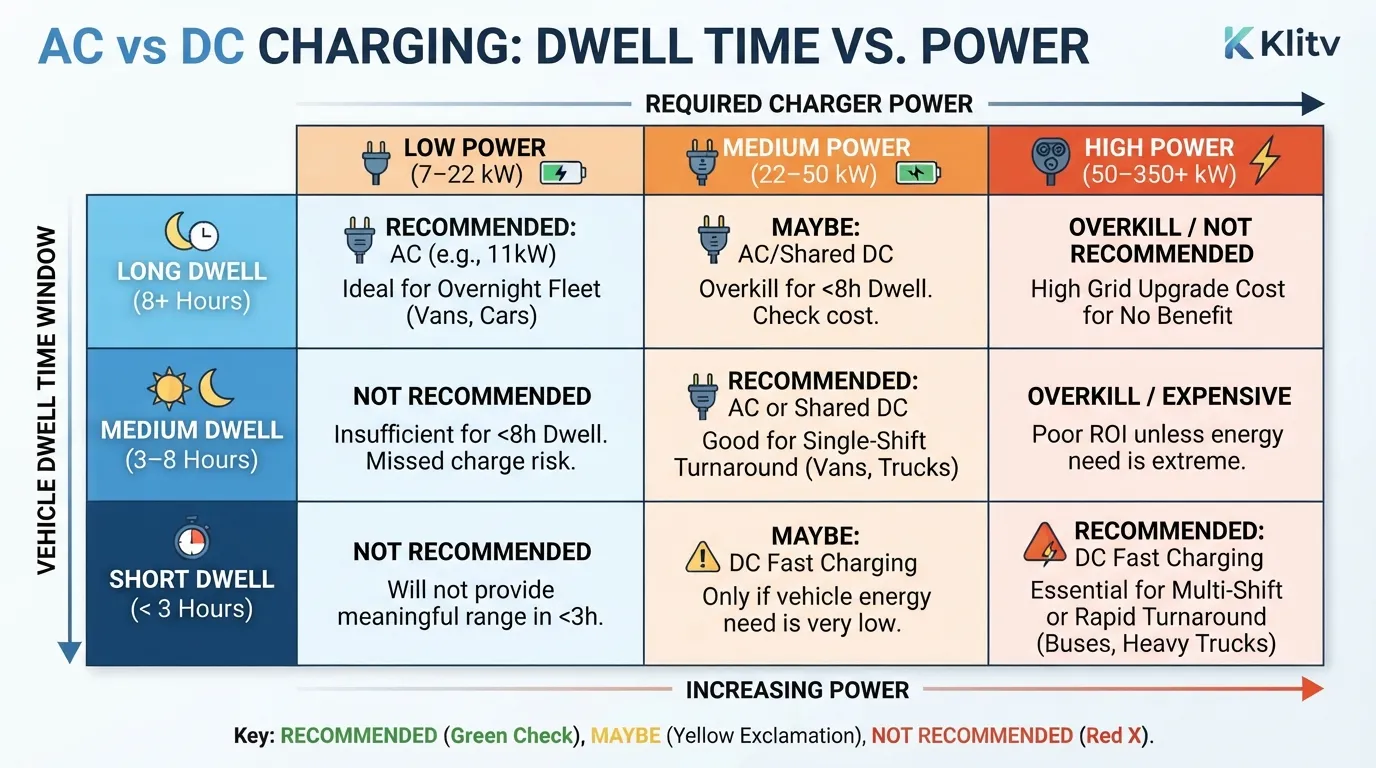 AC vs DC CHARGING: DWELL TIME VS. POWER

Klitv

REQUIRED CHARGER POWER

VEHICLE DWELL TIME WINDOW

| | LOW POWER (7–22 kW) | MEDIUM POWER (22–50 kW) | HIGH POWER (50–350+ kW) |
|---|---|---|---|
| LONG DWELL (8+ Hours) | RECOMMENDED: AC (e.g., 11kW) Ideal for Overnight Fleet (Vans, Cars) | MAYBE: AC/Shared DC Overkill for <8h Dwell. Check cost. | OVERKILL / NOT RECOMMENDED High Grid Upgrade Cost for No Benefit |
| MEDIUM DWELL (3–8 Hours) | NOT RECOMMENDED Insufficient for <8h Dwell. Missed charge risk. | RECOMMENDED: AC or Shared DC Good for Single-Shift Turnaround (Vans, Trucks) | OVERKILL / EXPENSIVE Poor ROI unless energy need is extreme. |
| SHORT DWELL (< 3 Hours) | NOT RECOMMENDED Will not provide meaningful range in <3h. | MAYBE: DC Fast Charging Only if vehicle energy need is very low. | RECOMMENDED: DC Fast Charging Essential for Multi-Shift or Rapid Turnaround (Buses, Heavy Trucks) |

INCREASING POWER

Key: RECOMMENDED (Green Check), MAYBE (Yellow Exclamation), NOT RECOMMENDED (Red X).